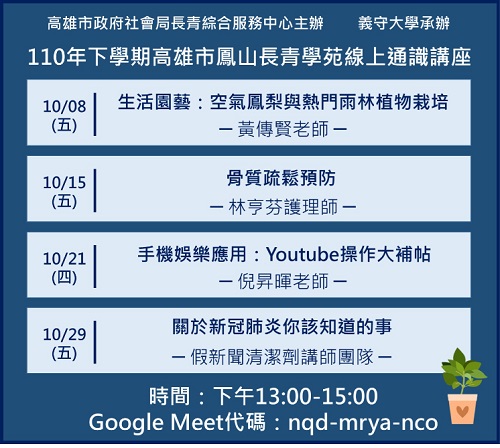 高雄市政府社會局長青綜合服務中心主辦　義守大學承辦

110年下學期高雄市鳳山長青學苑線上通識講座

10/08
(五)

生活園藝：空氣鳳梨與熱門雨林植物栽培
— 黃傳賢老師 —

10/15
(五)

骨質疏鬆預防
— 林亨芬護理師 —

10/21
(四)

手機娛樂應用：Youtube操作大補帖
— 倪昇暉老師 —

10/29
(五)

關於新冠肺炎你該知道的事
— 假新聞清潔劑講師團隊 —

時間：下午13:00-15:00
Google Meet代碼：nqd-mrya-nco